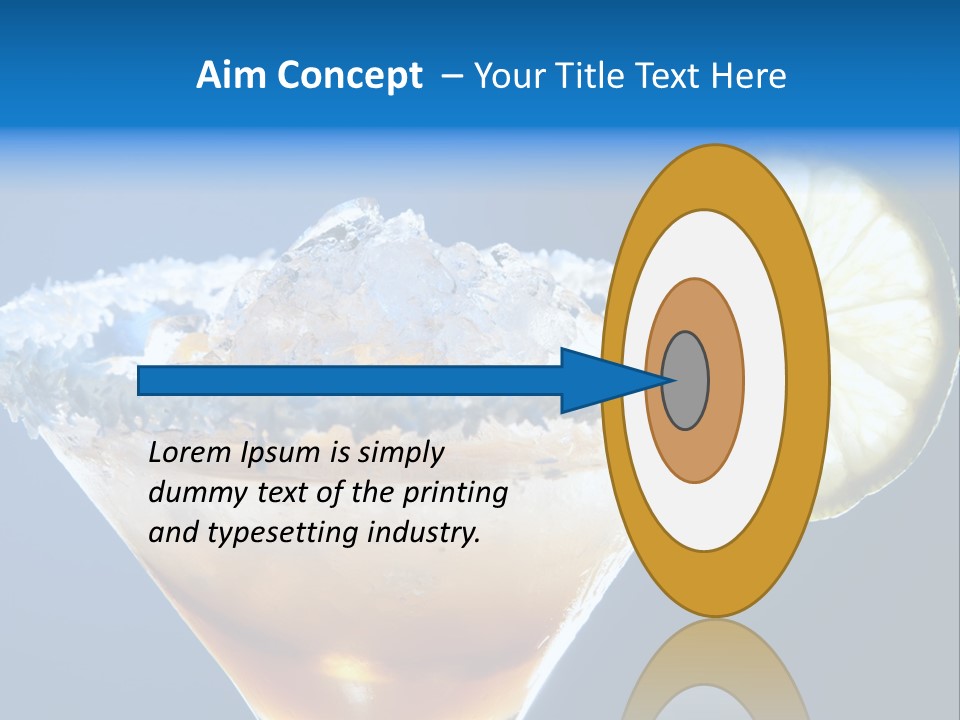 Aim Concept – Your Title Text Here

Lorem Ipsum is simply dummy text of the printing and typesetting industry.